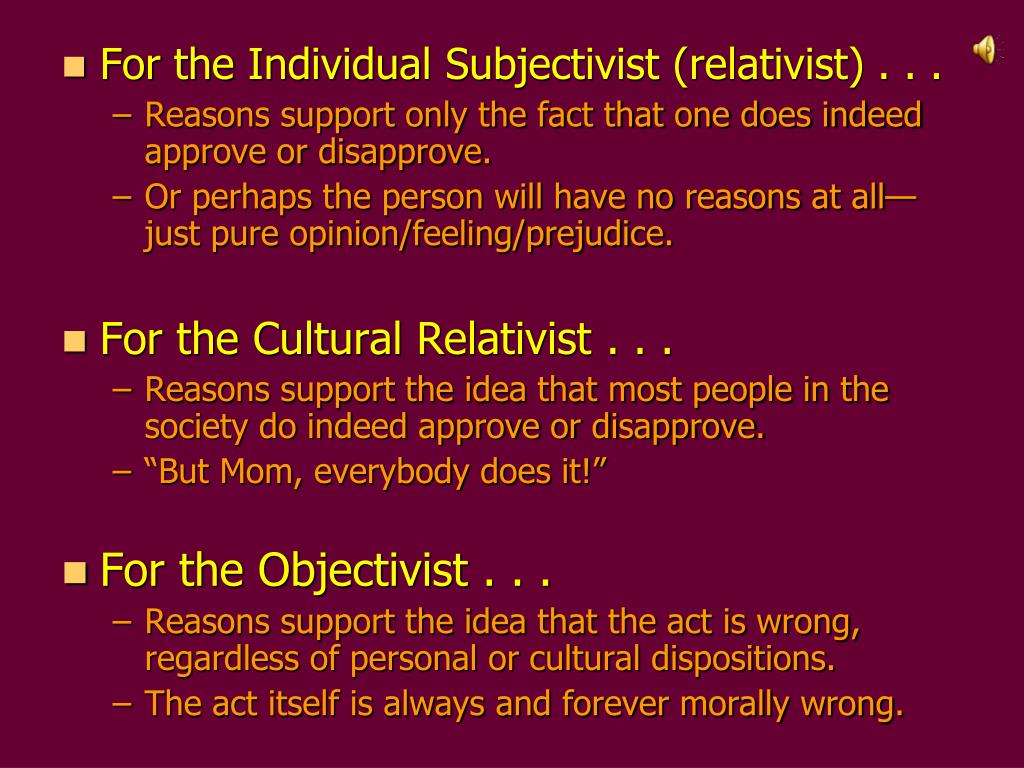 For the Individual Subjectivist (relativist) . . .

– Reasons support only the fact that one does indeed approve or disapprove.

– Or perhaps the person will have no reasons at all—just pure opinion/feeling/prejudice.

For the Cultural Relativist . . .

– Reasons support the idea that most people in the society do indeed approve or disapprove.

– “But Mom, everybody does it!”

For the Objectivist . . .

– Reasons support the idea that the act is wrong, regardless of personal or cultural dispositions.

– The act itself is always and forever morally wrong.